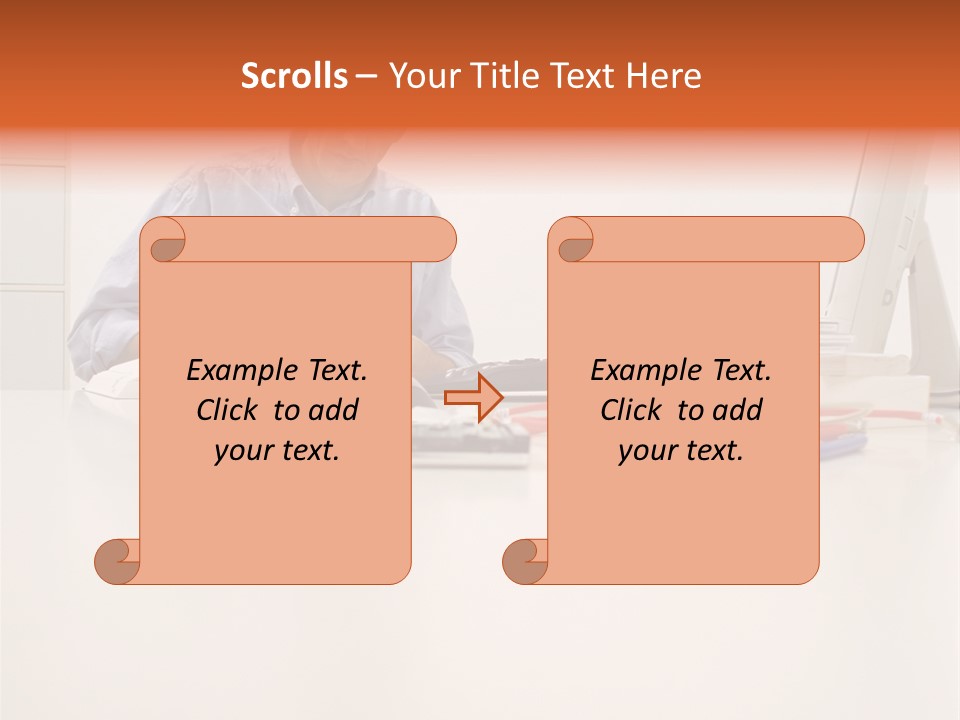 Scrolls – Your Title Text Here

Example Text. Click to add your text.

Example Text. Click to add your text.